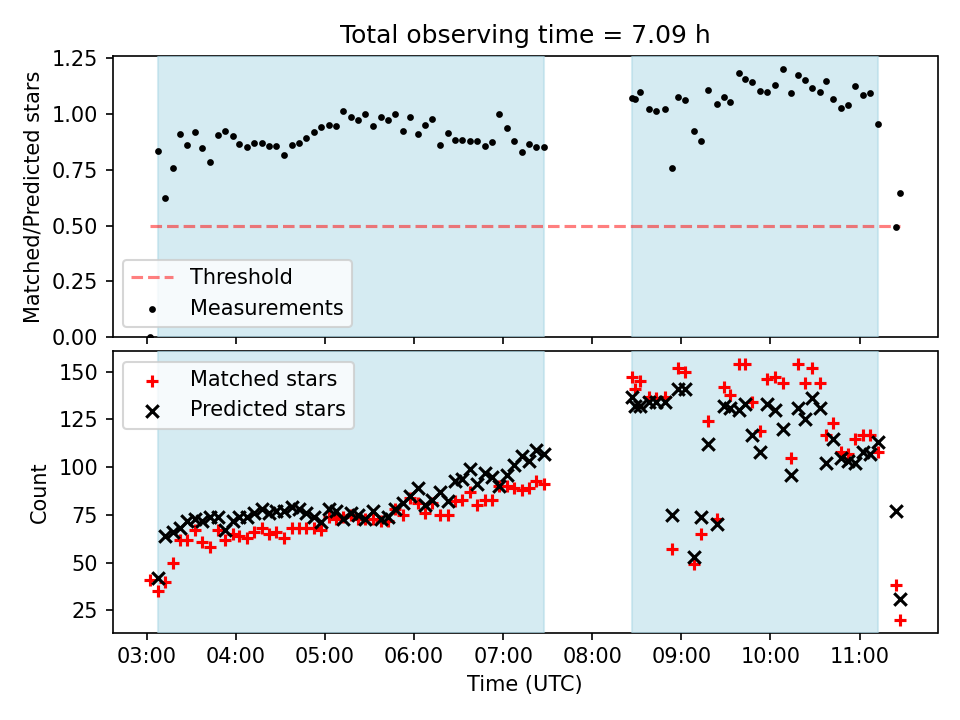 Total observing time = 7.09 h

Matched/Predicted stars

1.25
1.00
0.75
0.50
0.25
0.00

Threshold
Measurements

Count

150
125
100
75
50
25

Matched stars
Predicted stars

03:00 04:00 05:00 06:00 07:00 08:00 09:00 10:00 11:00

Time (UTC)